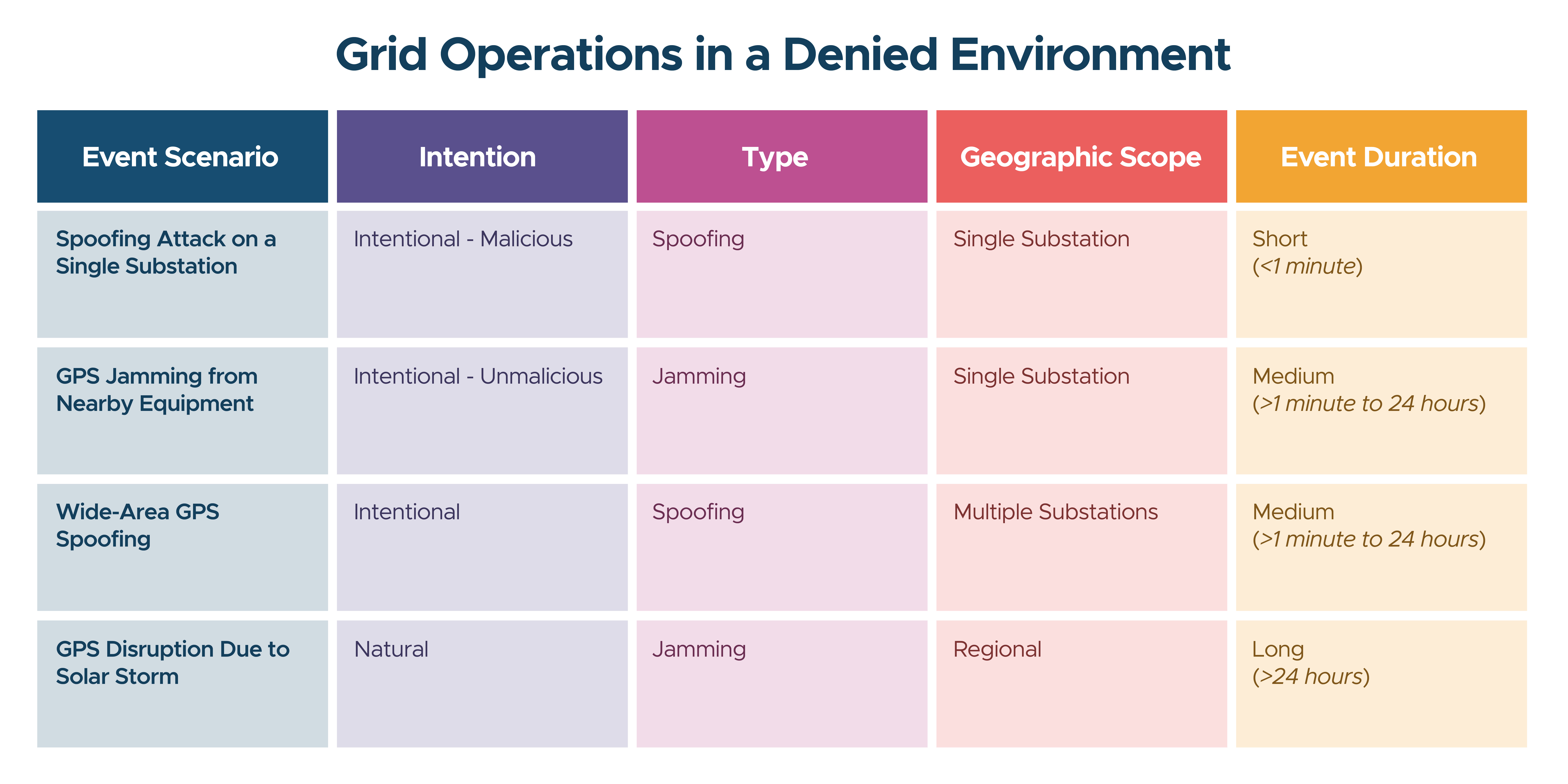 Grid Operations in a Denied Environment

| Event Scenario | Intention | Type | Geographic Scope | Event Duration |
|---|---|---|---|---|
| Spoofing Attack on a Single Substation | Intentional - Malicious | Spoofing | Single Substation | Short (<1 minute) |
| GPS Jamming from Nearby Equipment | Intentional - Unmalicious | Jamming | Single Substation | Medium (>1 minute to 24 hours) |
| Wide-Area GPS Spoofing | Intentional | Spoofing | Multiple Substations | Medium (>1 minute to 24 hours) |
| GPS Disruption Due to Solar Storm | Natural | Jamming | Regional | Long (>24 hours) |